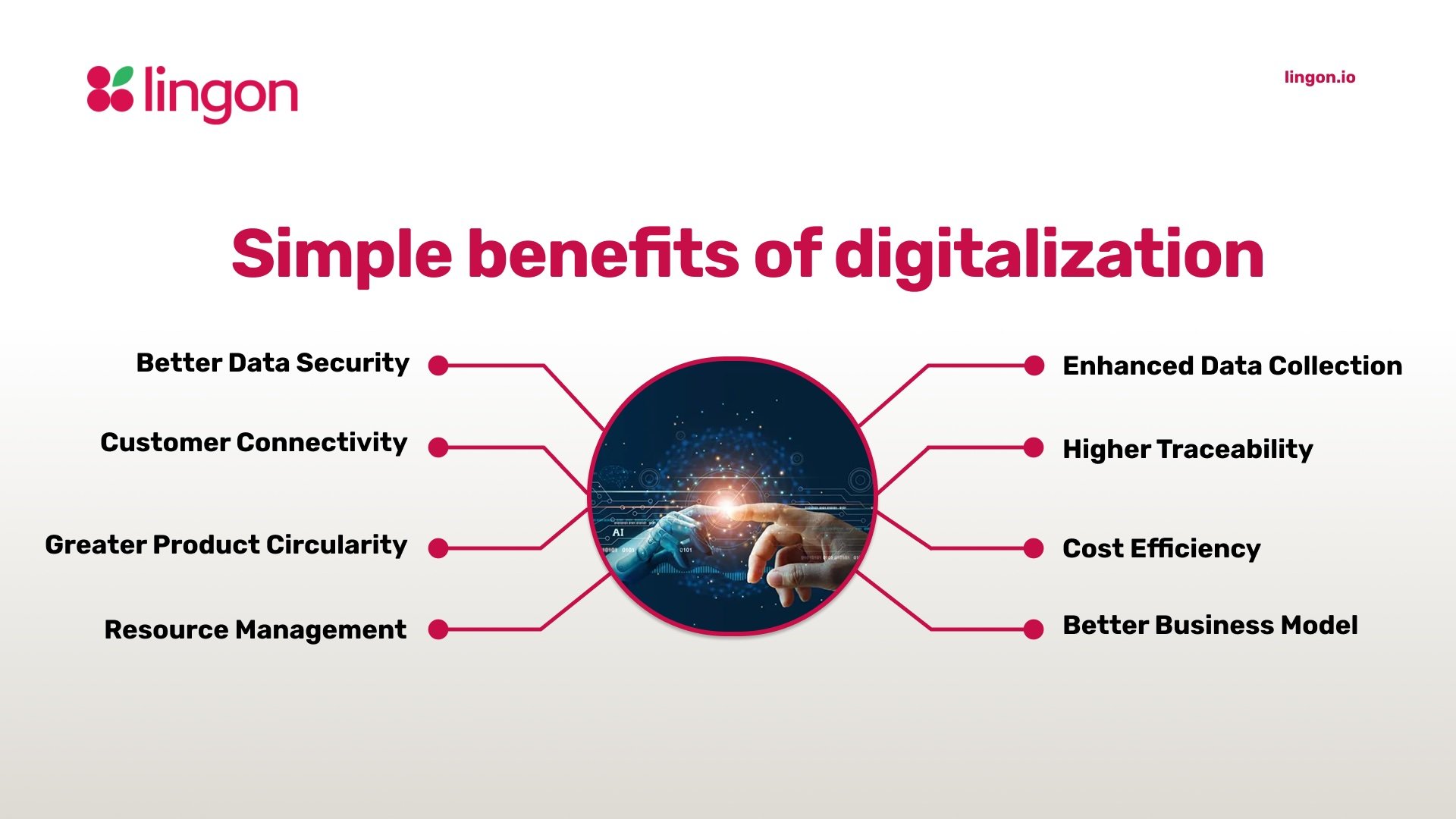 lingon

lingon.io

Simple benefits of digitalization

Better Data Security

Customer Connectivity

Greater Product Circularity

Resource Management

AI

Enhanced Data Collection

Higher Traceability

Cost Efficiency

Better Business Model